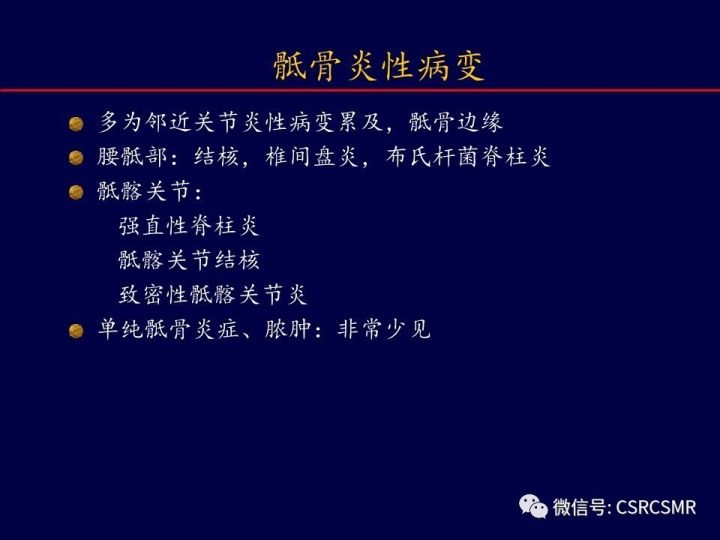 骶骨炎性病变

多为邻近关节炎性病变累及，骶骨边缘

腰骶部：结核，椎间盘炎，布氏杆菌脊柱炎

骶髂关节：

强直性脊柱炎

骶髂关节结核

致密性骶髂关节炎

单纯骶骨炎症、脓肿：非常少见

微信号: CSRCSMR